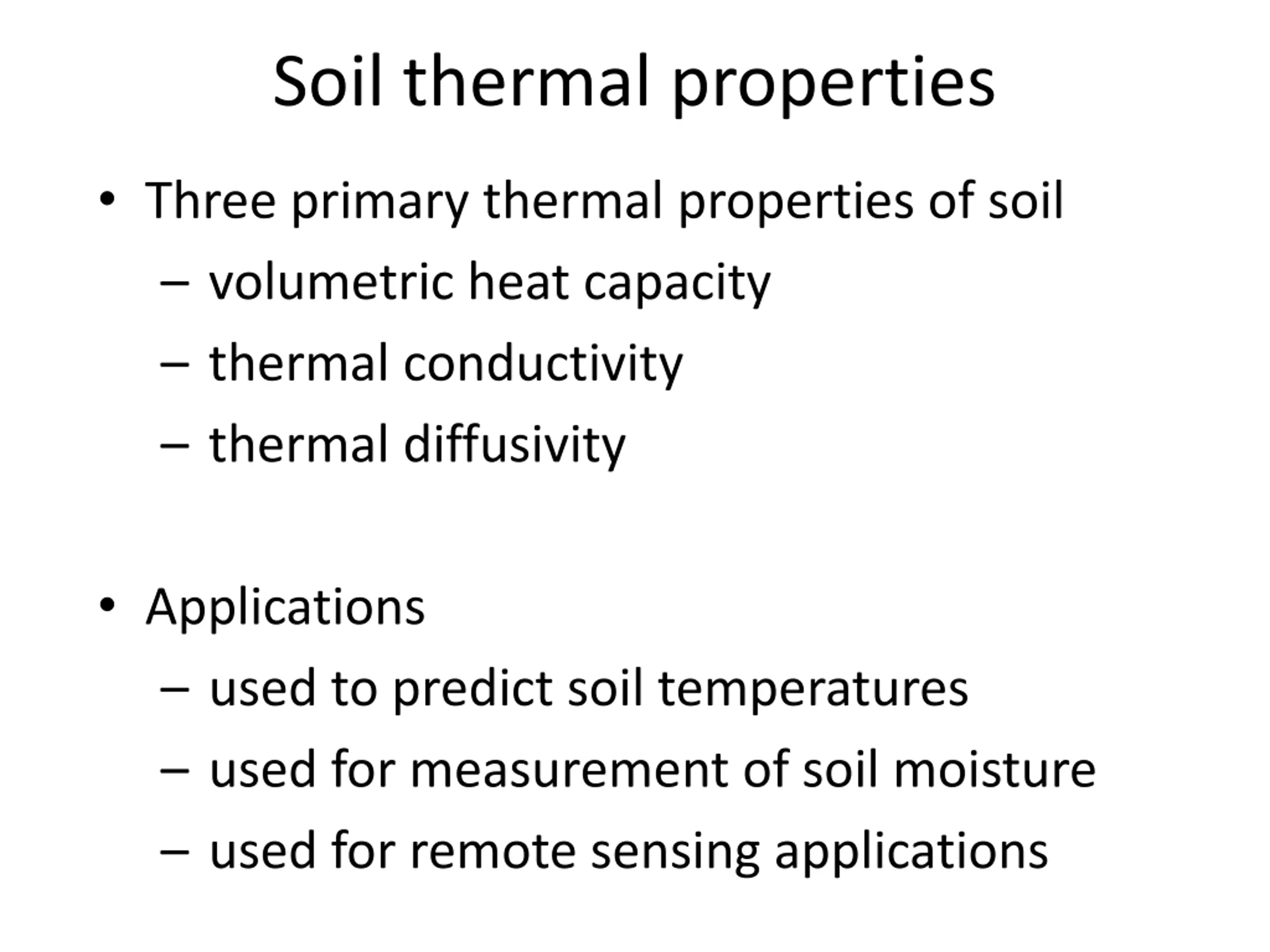 Soil thermal properties

• Three primary thermal properties of soil
– volumetric heat capacity
– thermal conductivity
– thermal diffusivity

• Applications
– used to predict soil temperatures
– used for measurement of soil moisture
– used for remote sensing applications